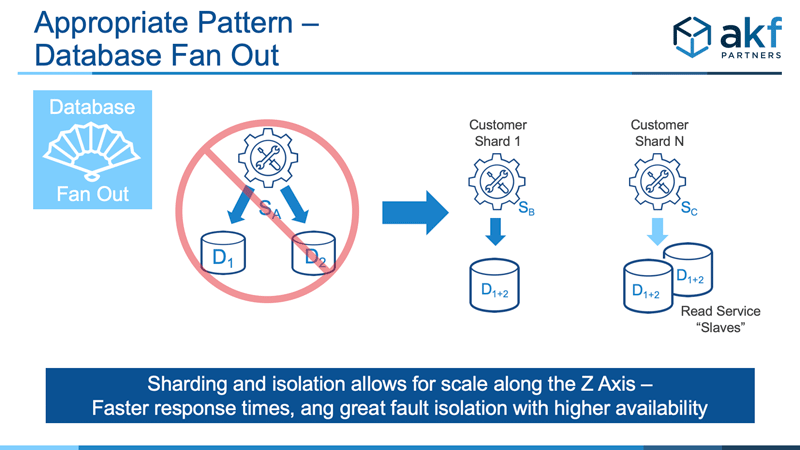 Appropriate Pattern – Database Fan Out

akf PARTNERS

Database Fan Out

$S_A$

$D_1$

$D_2$

Customer Shard 1

$S_B$

$D_{1+2}$

Customer Shard N

$S_C$

$D_{1+2}$

$D_{1+2}$

Read Service "Slaves"

Sharding and isolation allows for scale along the Z Axis – Faster response times, ang great fault isolation with higher availability